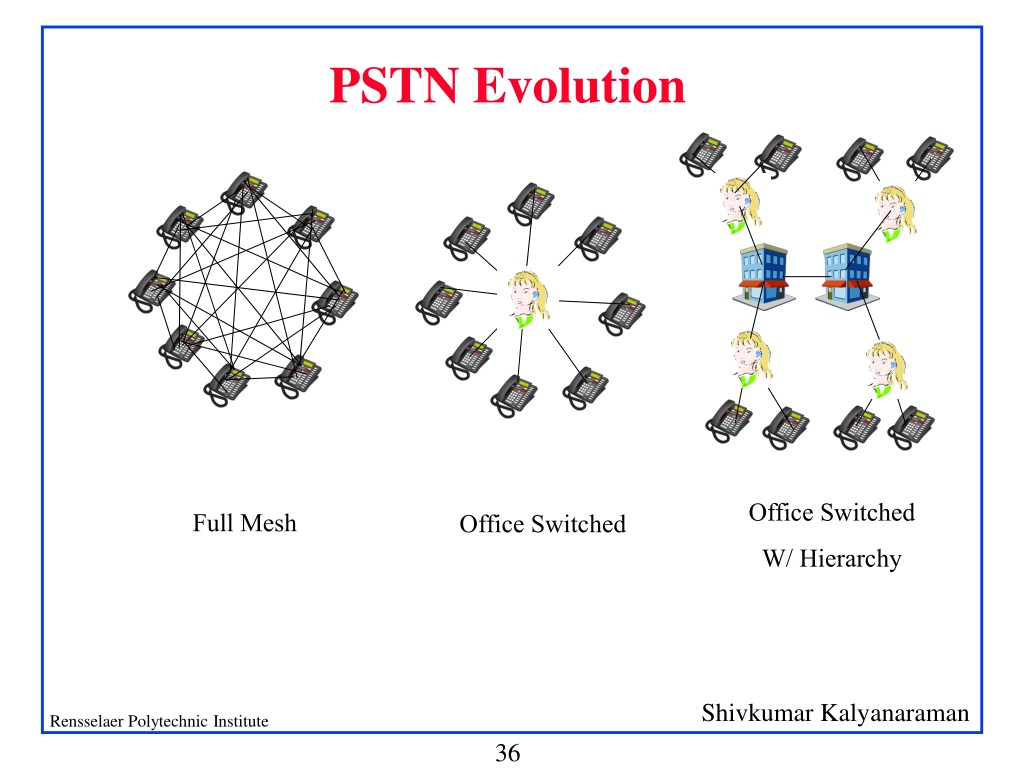 PSTN Evolution

Full Mesh

Office Switched

Office Switched
W/ Hierarchy

Rensselaer Polytechnic Institute

Shivkumar Kalyanaraman

36